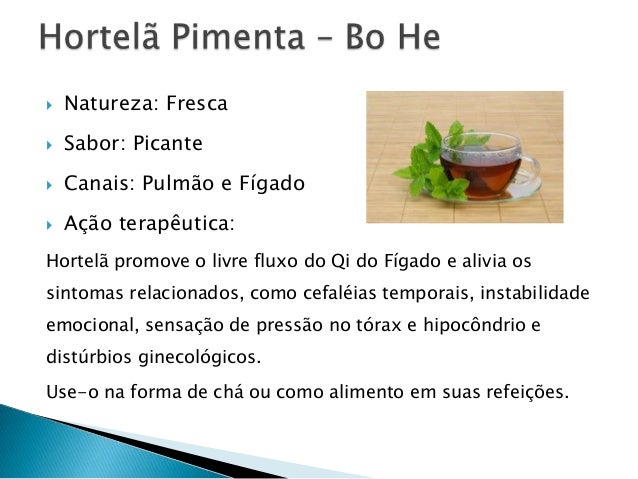 Hortelã Pimenta – Bo He

Natureza: Fresca

Sabor: Picante

Canais: Pulmão e Fígado

Ação terapêutica:

Hortelã promove o livre fluxo do Qi do Fígado e alivia os sintomas relacionados, como cefaléias temporais, instabilidade emocional, sensação de pressão no tórax e hipocôndrio e distúrbios ginecológicos.

Use-o na forma de chá ou como alimento em suas refeições.